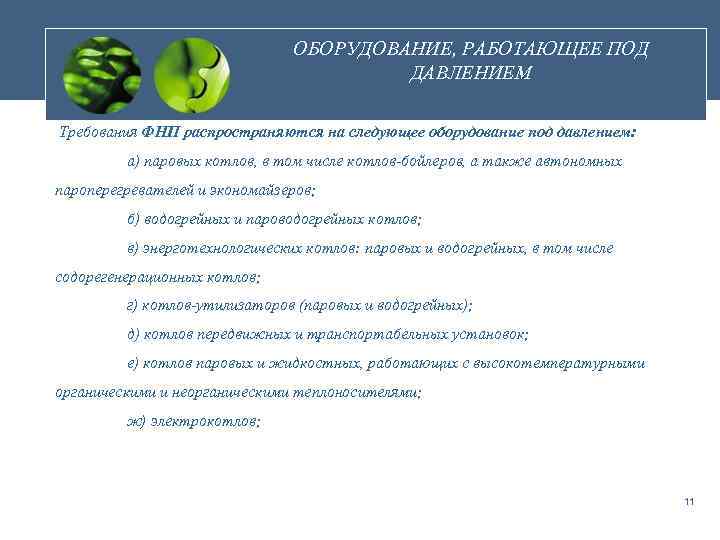 ОБОРУДОВАНИЕ, РАБОТАЮЩЕЕ ПОД ДАВЛЕНИЕМ

Требования ФНП распространяются на следующее оборудование под давлением:

а) паровых котлов, в том числе котлов-бойлеров, а также автономных пароперегревателей и экономайзеров;

б) водогрейных и пароводогрейных котлов;

в) энерготехнологических котлов: паровых и водогрейных, в том числе содорегенерационных котлов;

г) котлов-утилизаторов (паровых и водогрейных);

д) котлов передвижных и транспортабельных установок;

е) котлов паровых и жидкостных, работающих с высокотемпературными органическими и неорганическими теплоносителями;

ж) электрокотлов;

11